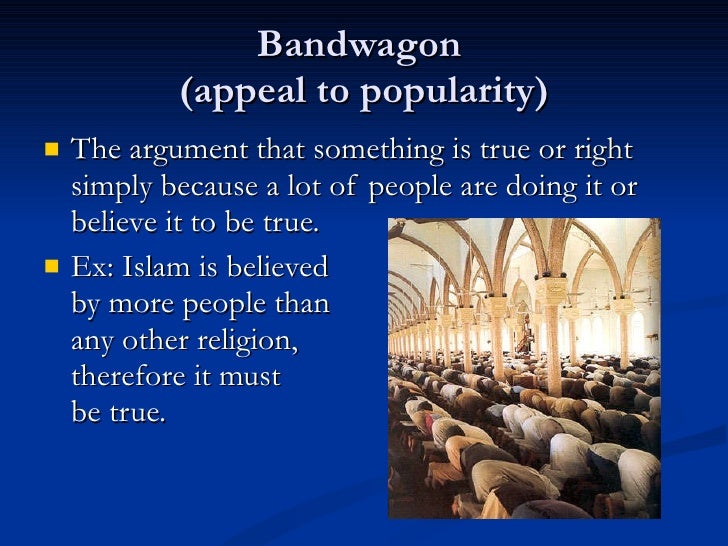 Bandwagon
(appeal to popularity)

- The argument that something is true or right simply because a lot of people are doing it or believe it to be true.
- Ex: Islam is believed by more people than any other religion, therefore it must be true.